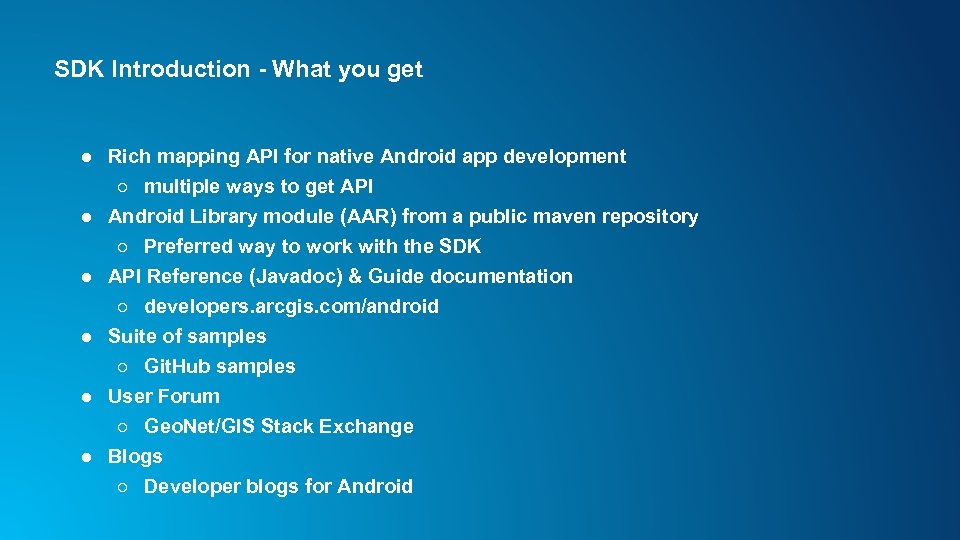 SDK Introduction - What you get

● Rich mapping API for native Android app development
  ○ multiple ways to get API
● Android Library module (AAR) from a public maven repository
  ○ Preferred way to work with the SDK
● API Reference (Javadoc) & Guide documentation
  ○ developers.arcgis.com/android
● Suite of samples
  ○ GitHub samples
● User Forum
  ○ GeoNet/GIS Stack Exchange
● Blogs
  ○ Developer blogs for Android